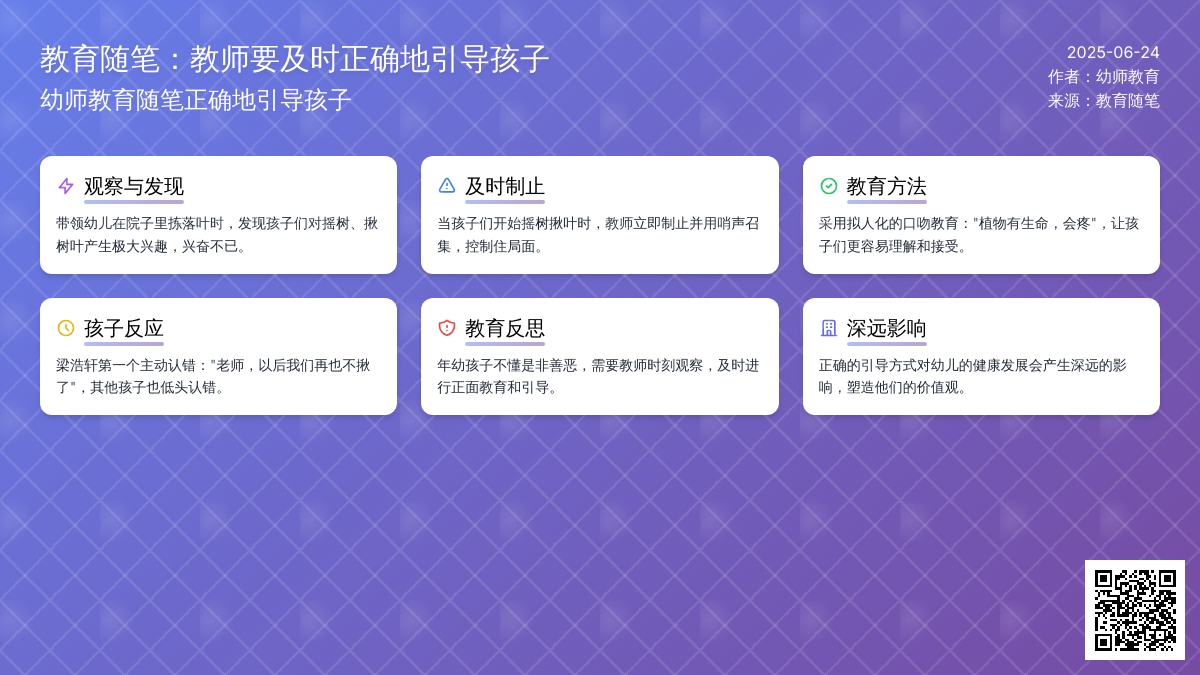 教育随笔：教师要及时正确地引导孩子
幼师教育随笔正确地引导孩子

2025-06-24
作者：幼师教育
来源：教育随笔

观察与发现
带领幼儿在院子里拣落叶时，发现孩子们对摇树、揪树叶产生极大兴趣，兴奋不已。

及时制止
当孩子们开始摇树揪叶时，教师立即制止并用哨声召集，控制住局面。

教育方法
采用拟人化的口吻教育："植物有生命，会疼"，让孩子们更容易理解和接受。

孩子反应
梁浩轩第一个主动认错："老师，以后我们再也不揪了"，其他孩子也低头认错。

教育反思
年幼孩子不懂是非善恶，需要教师时刻观察，及时进行正面教育和引导。

深远影响
正确的引导方式对幼儿的健康发展会产生深远的影响，塑造他们的价值观。